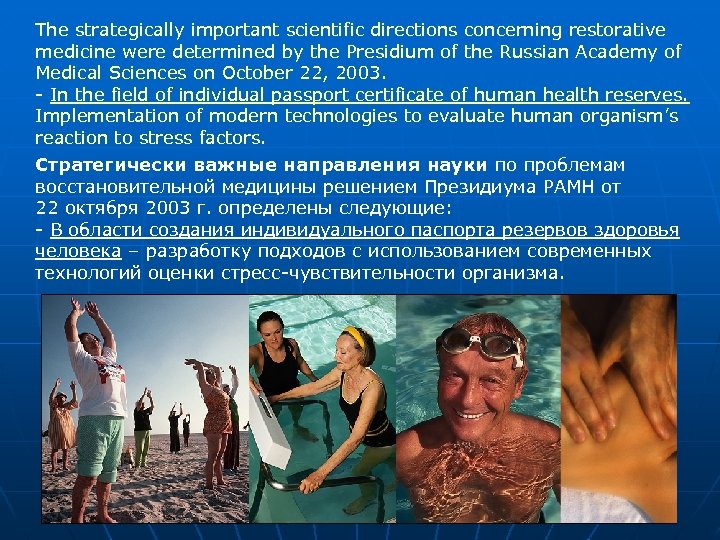 The strategically important scientific directions concerning restorative medicine were determined by the Presidium of the Russian Academy of Medical Sciences on October 22, 2003.
- In the field of individual passport certificate of human health reserves. Implementation of modern technologies to evaluate human organism's reaction to stress factors.

Стратегически важные направления науки по проблемам восстановительной медицины решением Президиума РАМН от 22 октября 2003 г. определены следующие:
- В области создания индивидуального паспорта резервов здоровья человека – разработку подходов с использованием современных технологий оценки стресс-чувствительности организма.